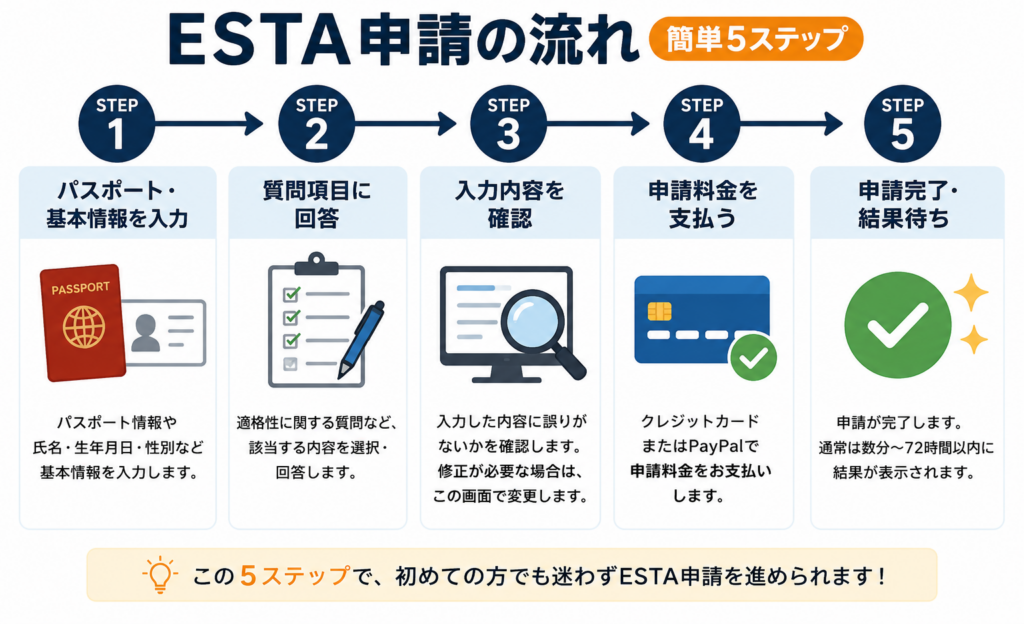 ESTA申請の流れ 簡単5ステップ

STEP 1
パスポート・基本情報を入力
PASSPORT
パスポート情報や氏名・生年月日・性別など基本情報を入力します。

STEP 2
質問項目に回答
適格性に関する質問など、該当する内容を選択・回答します。

STEP 3
入力内容を確認
入力した内容に誤りがないかを確認します。修正が必要な場合は、この画面で変更します。

STEP 4
申請料金を支払う
クレジットカードまたはPayPalで申請料金をお支払いします。

STEP 5
申請完了・結果待ち
申請が完了します。通常は数分～72時間以内に結果が表示されます。

この5ステップで、初めての方でも迷わずESTA申請を進められます！